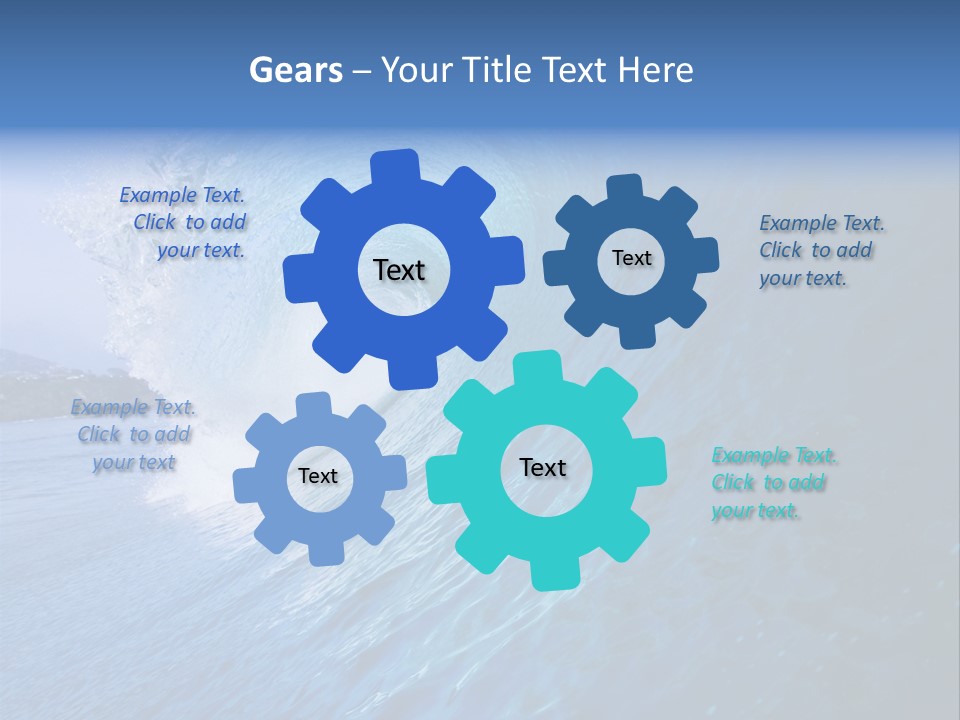 Gears – Your Title Text Here

Example Text. Click to add your text.

Text

Text

Example Text. Click to add your text.

Example Text. Click to add your text

Text

Text

Example Text. Click to add your text.